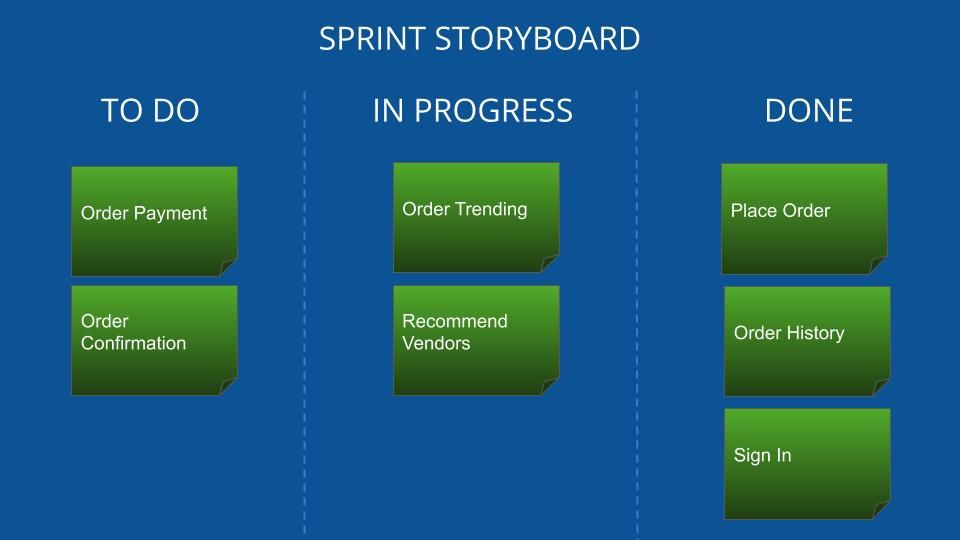 SPRINT STORYBOARD

TO DO

Order Payment

Order Confirmation

IN PROGRESS

Order Trending

Recommend Vendors

DONE

Place Order

Order History

Sign In